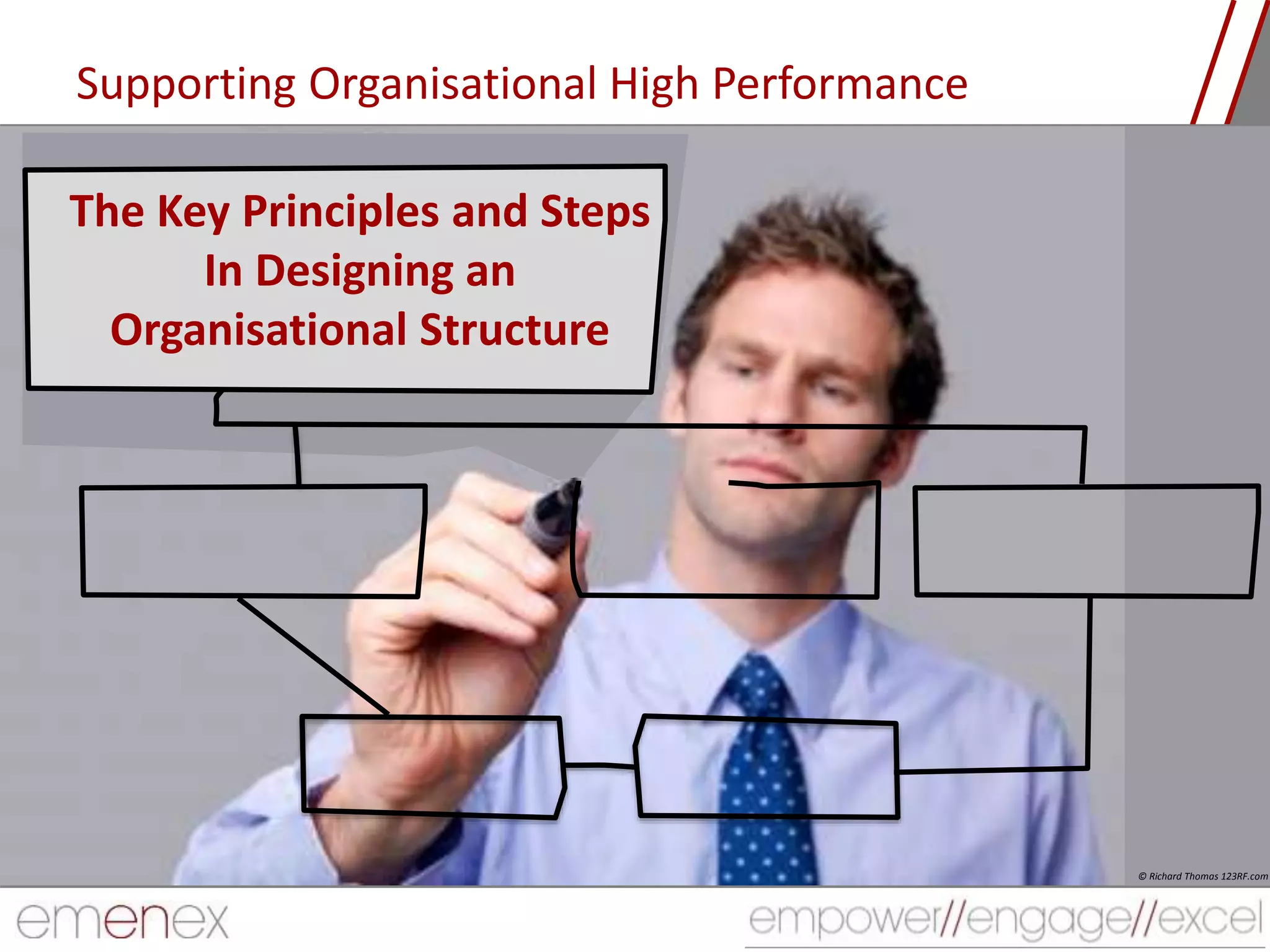 Supporting Organisational High Performance

The Key Principles and Steps In Designing an Organisational Structure

© Richard Thomas 123RF.com

emenex

empower//engage//excel